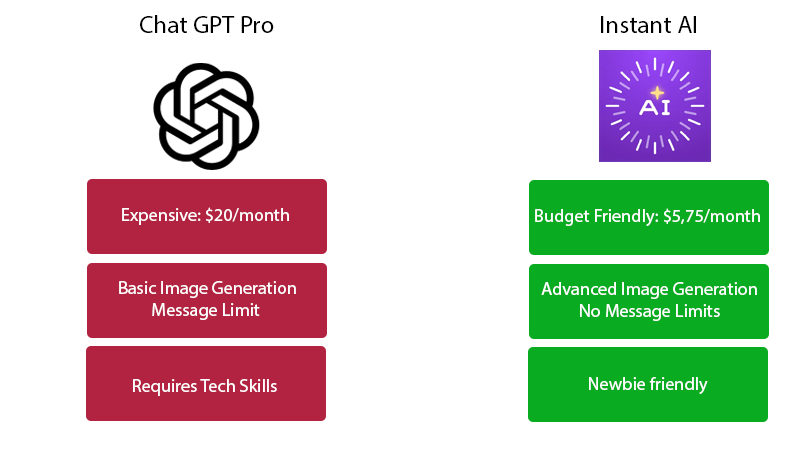 Chat GPT Pro

Expensive: \$20/month

Basic Image Generation
Message Limit

Requires Tech Skills

Instant AI

AI

Budget Friendly: \$5,75/month

Advanced Image Generation
No Message Limits

Newbie friendly